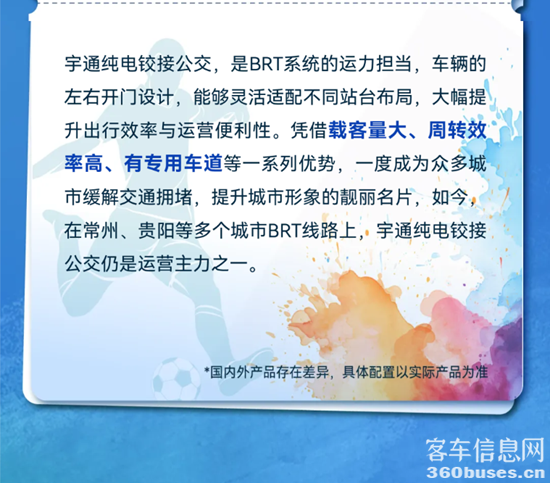 宇通纯电铰接公交，是BRT系统的运力担当，车辆的左右开门设计，能够灵活适配不同站台布局，大幅提升出行效率与运营便利性。凭借载客量大、周转效率高、有专用车道等一系列优势，一度成为众多城市缓解交通拥堵，提升城市形象的靓丽名片，如今，在常州、贵阳等多个城市BRT线路上，宇通纯电铰接公交仍是运营主力之一。

*国内外产品存在差异，具体配置以实际产品为准

客车信息网
360buses.cn